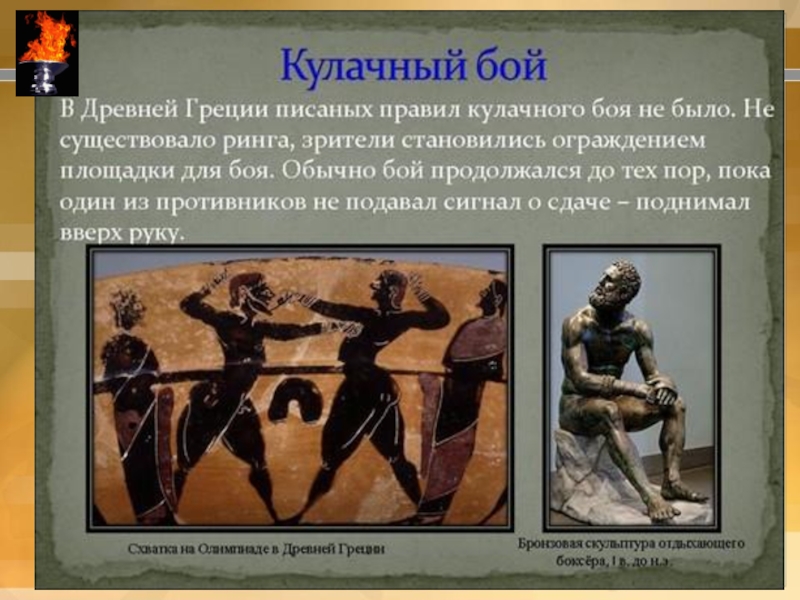 Кулачный бой

В Древней Греции писаных правил кулачного боя не было. Не существовало ринга, зрители становились ограждением площадки для боя. Обычно бой продолжался до тех пор, пока один из противников не подавал сигнал о сдаче – поднимал вверх руку.

Схватка на Олимпиаде в Древней Греции

Бронзовая скульптура отдыхающего боксёра, I в. до н.э.